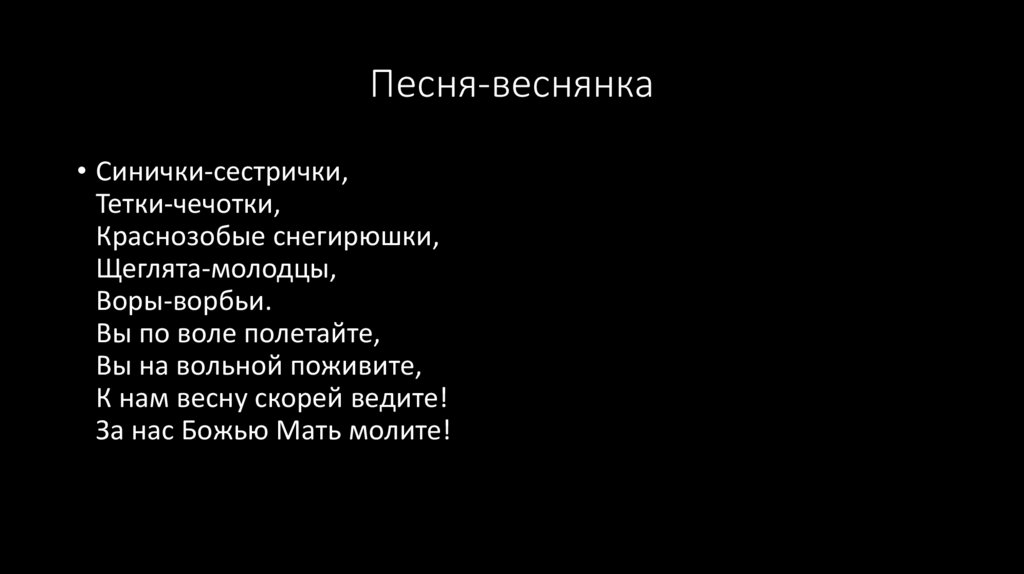 Песня-веснянка

• Синички-сестрички,
Тетки-чечотки,
Краснозобые снегирюшки,
Щеглята-молодцы,
Воры-ворбьи.
Вы по воле полетайте,
Вы на вольной поживите,
К нам весну скорей ведите!
За нас Божью Мать молите!